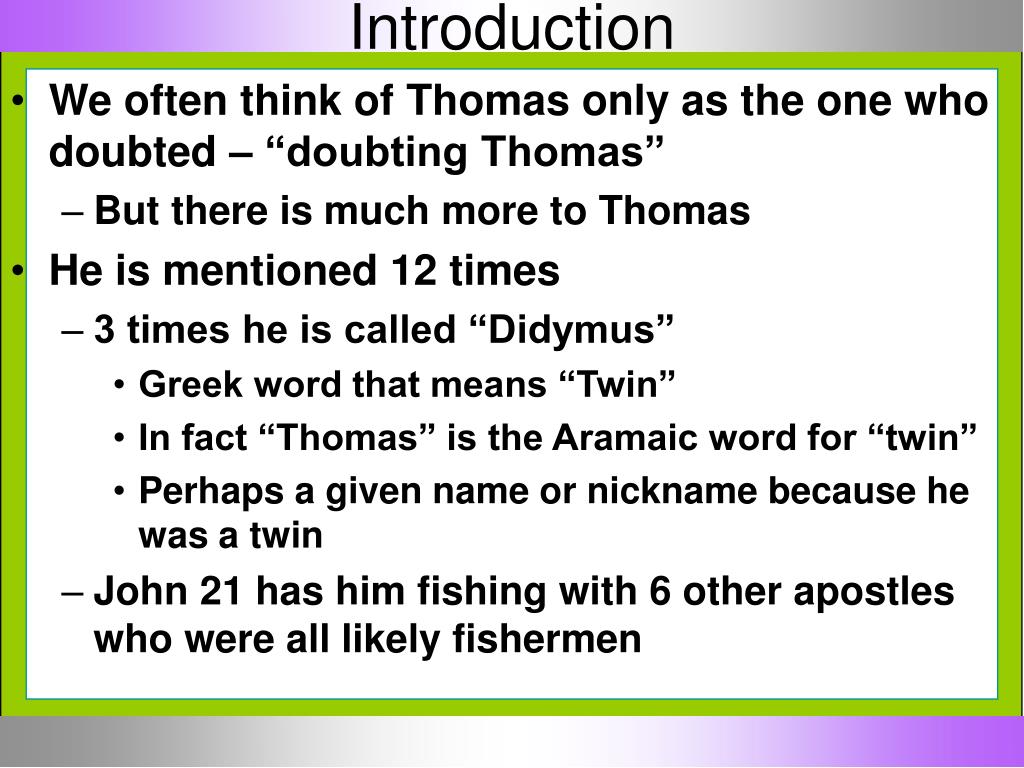 Introduction

• We often think of Thomas only as the one who doubted – “doubting Thomas”
  – But there is much more to Thomas
• He is mentioned 12 times
  – 3 times he is called “Didymus”
    • Greek word that means “Twin”
    • In fact “Thomas” is the Aramaic word for “twin”
    • Perhaps a given name or nickname because he was a twin
  – John 21 has him fishing with 6 other apostles who were all likely fishermen